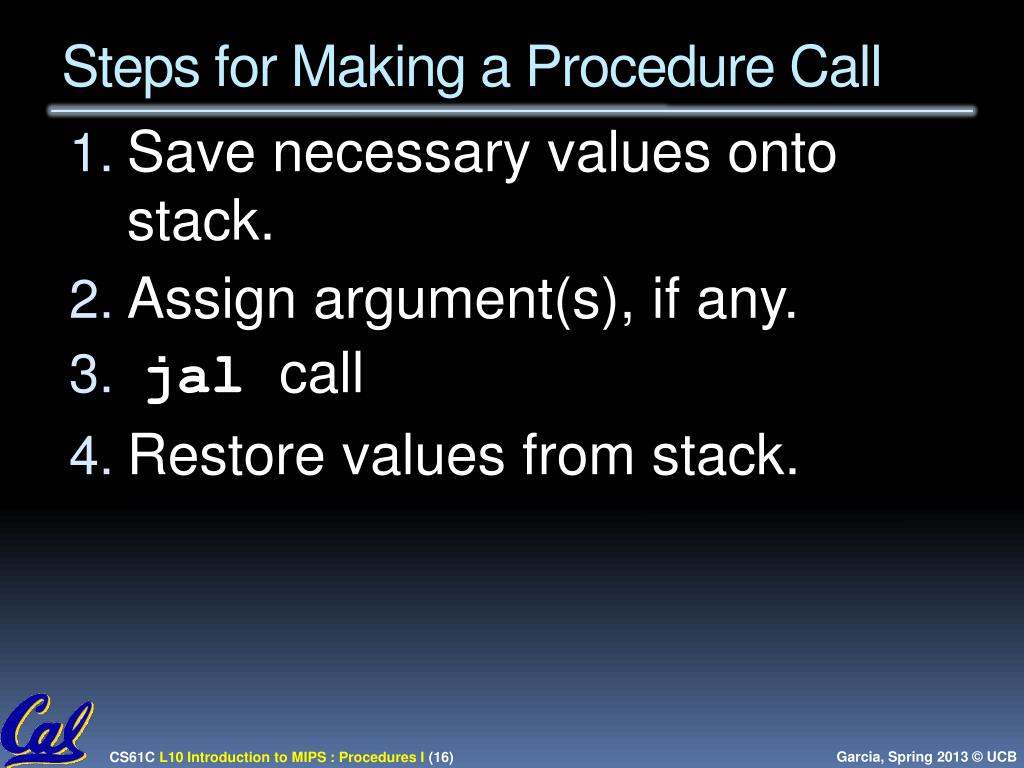 Steps for Making a Procedure Call

1. Save necessary values onto stack.
2. Assign argument(s), if any.
3. jal call
4. Restore values from stack.

Cal

CS61C L10 Introduction to MIPS : Procedures I (16)

Garcia, Spring 2013 © UCB